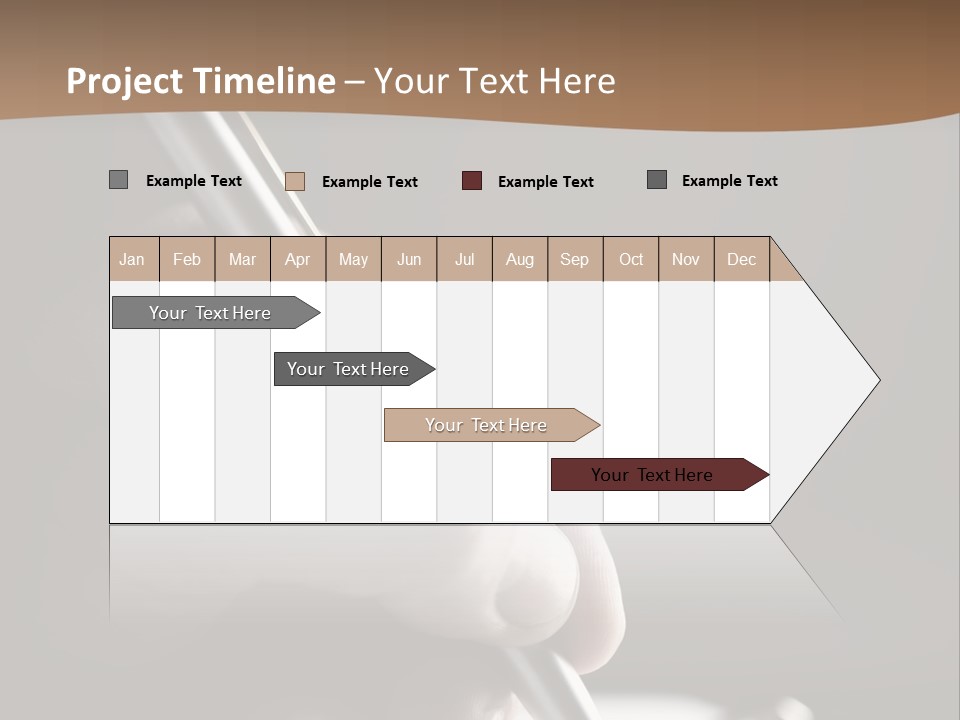 Project Timeline – Your Text Here

Example Text
Example Text
Example Text
Example Text

| Jan | Feb | Mar | Apr | May | Jun | Jul | Aug | Sep | Oct | Nov | Dec |
|---|---|---|---|---|---|---|---|---|---|---|---|

Your Text Here
Your Text Here
Your Text Here
Your Text Here